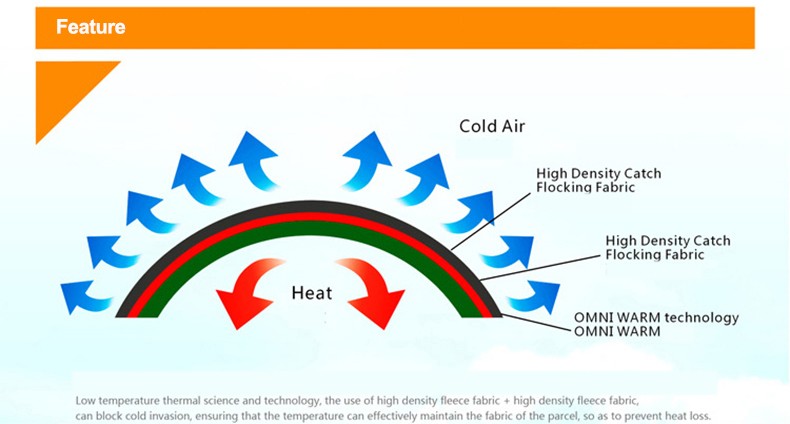 Feature

Cold Air

High Density Catch Flocking Fabric

High Density Catch Flocking Fabric

Heat

OMNI WARM technology OMNI WARM

Low temperature thermal science and technology, the use of high density fleece fabric + high density fleece fabric, can block cold invasion, ensuring that the temperature can effectively maintain the fabric of the parcel, so as to prevent heat loss.